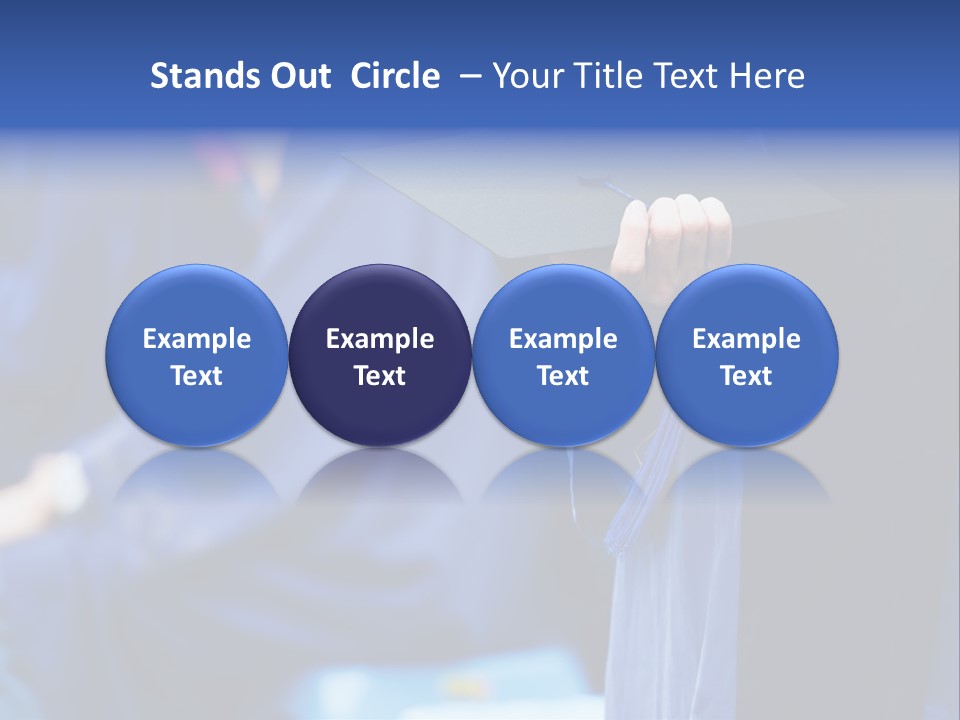 Stands Out Circle – Your Title Text Here

Example Text

Example Text

Example Text

Example Text